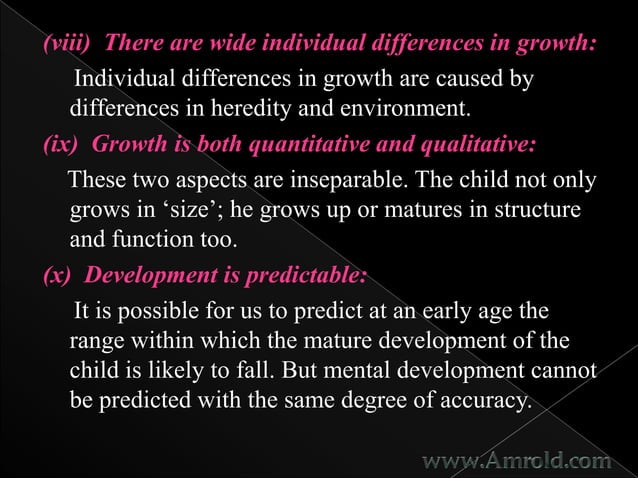 (viii) There are wide individual differences in growth:

Individual differences in growth are caused by differences in heredity and environment.

(ix) Growth is both quantitative and qualitative:

These two aspects are inseparable. The child not only grows in ‘size’; he grows up or matures in structure and function too.

(x) Development is predictable:

It is possible for us to predict at an early age the range within which the mature development of the child is likely to fall. But mental development cannot be predicted with the same degree of accuracy.

www.Amrold.com